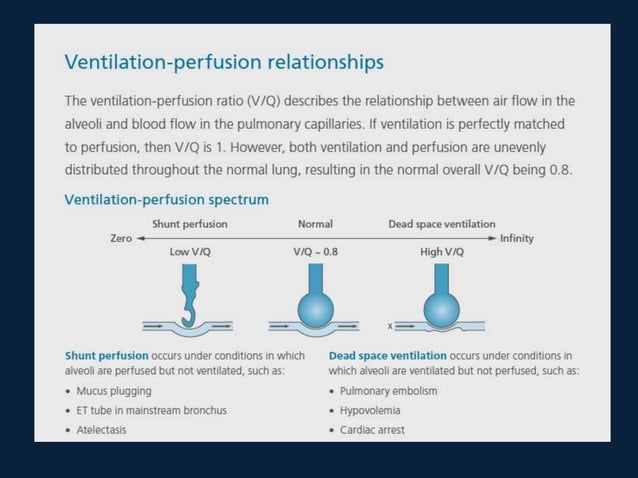 Ventilation-perfusion relationships

The ventilation-perfusion ratio (V/Q) describes the relationship between air flow in the alveoli and blood flow in the pulmonary capillaries. If ventilation is perfectly matched to perfusion, then V/Q is 1. However, both ventilation and perfusion are unevenly distributed throughout the normal lung, resulting in the normal overall V/Q being 0.8.

Ventilation-perfusion spectrum

Shunt perfusion

Normal

Dead space ventilation

Zero

Infinity

Low V/Q

V/Q ~ 0.8

High V/Q

x

Shunt perfusion occurs under conditions in which alveoli are perfused but not ventilated, such as:

• Mucus plugging
• ET tube in mainstream bronchus
• Atelectasis

Dead space ventilation occurs under conditions in which alveoli are ventilated but not perfused, such as:

• Pulmonary embolism
• Hypovolemia
• Cardiac arrest